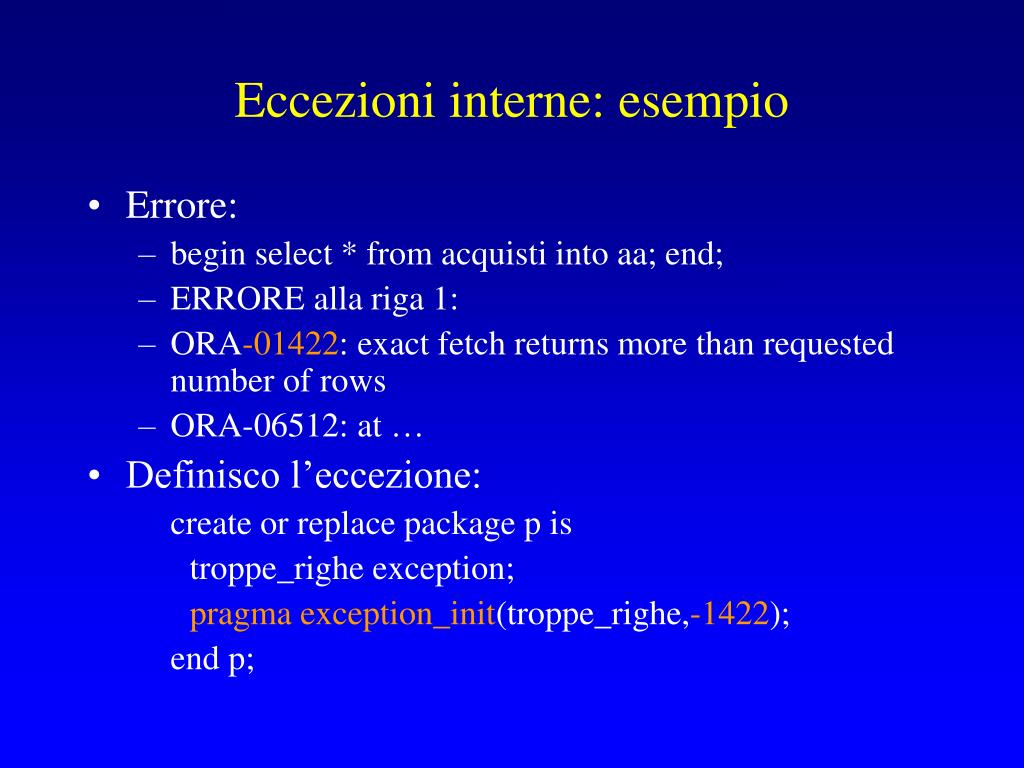 Eccezioni interne: esempio

• Errore:
– begin select * from acquisti into aa; end;
– ERRORE alla riga 1:
– ORA-01422: exact fetch returns more than requested number of rows
– ORA-06512: at …

• Definisco l’eccezione:
create or replace package p is
troppe_righe exception;
pragma exception_init(troppe_righe,-1422);
end p;